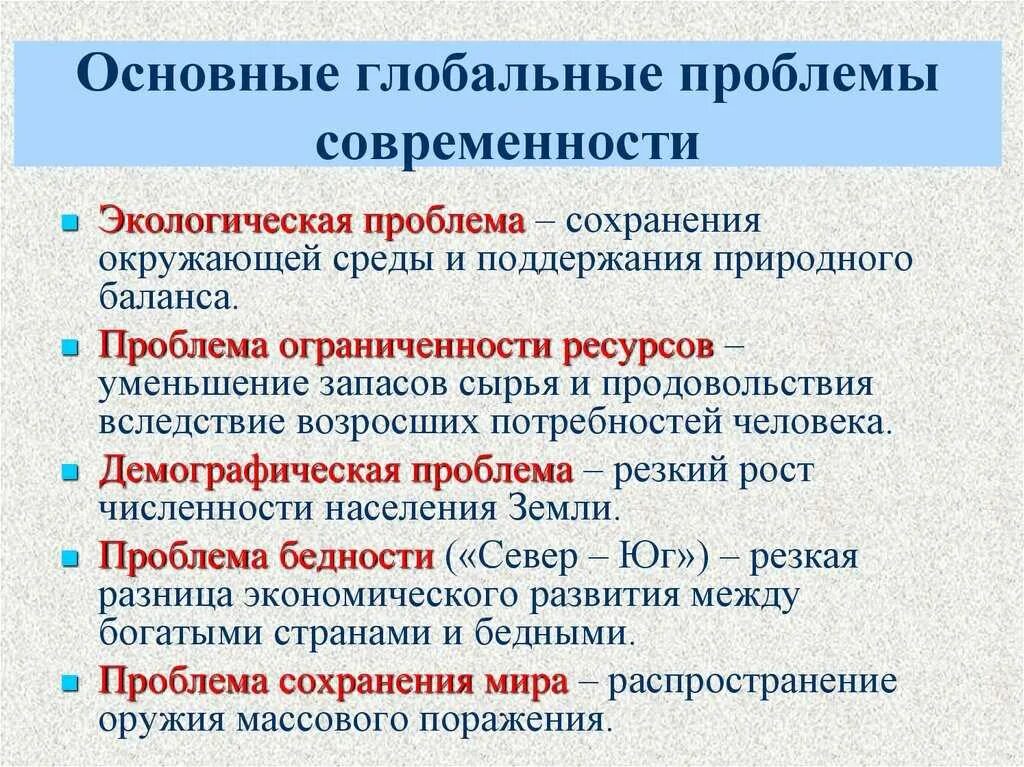 Основные глобальные проблемы современности

Экологическая проблема – сохранения окружающей среды и поддержания природного баланса.

Проблема ограниченности ресурсов – уменьшение запасов сырья и продовольствия вследствие возросших потребностей человека.

Демографическая проблема – резкий рост численности населения Земли.

Проблема бедности («Север – Юг») – резкая разница экономического развития между богатыми странами и бедными.

Проблема сохранения мира – распространение оружия массового поражения.